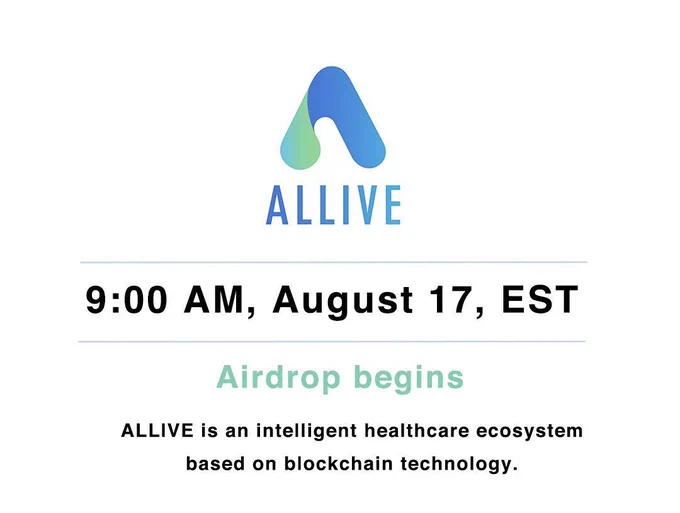 ALLIVE

9:00 AM, August 17, EST

Airdrop begins

ALLIVE is an intelligent healthcare ecosystem based on blockchain technology.